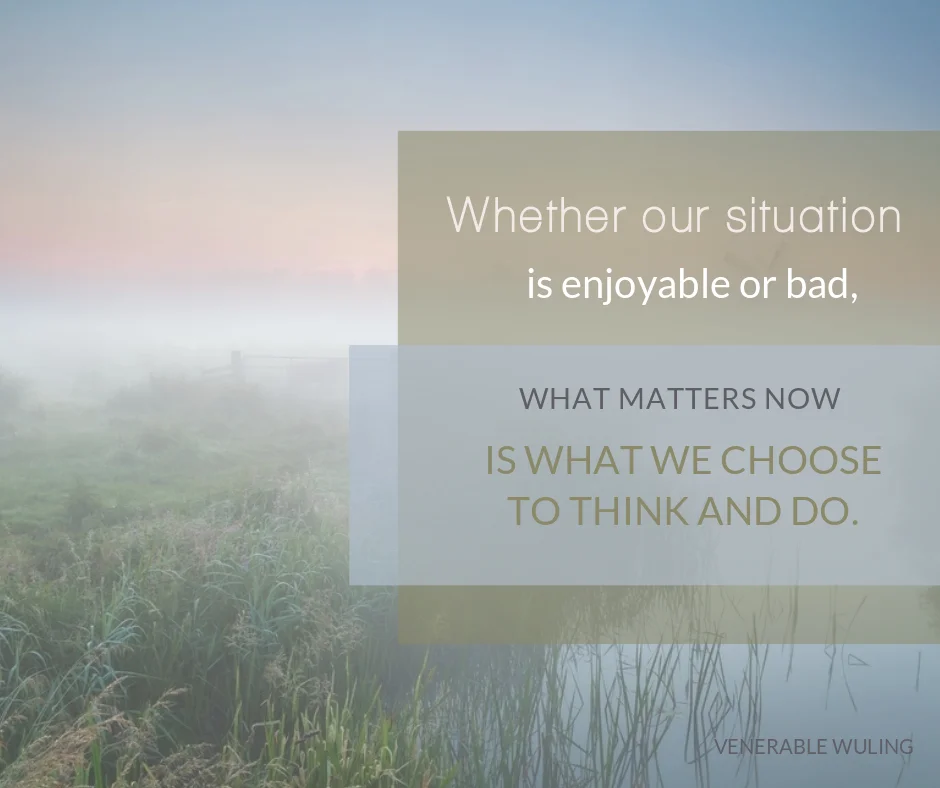 Whether our situation is enjoyable or bad,

WHAT MATTERS NOW

IS WHAT WE CHOOSE TO THINK AND DO.

VENERABLE WULING